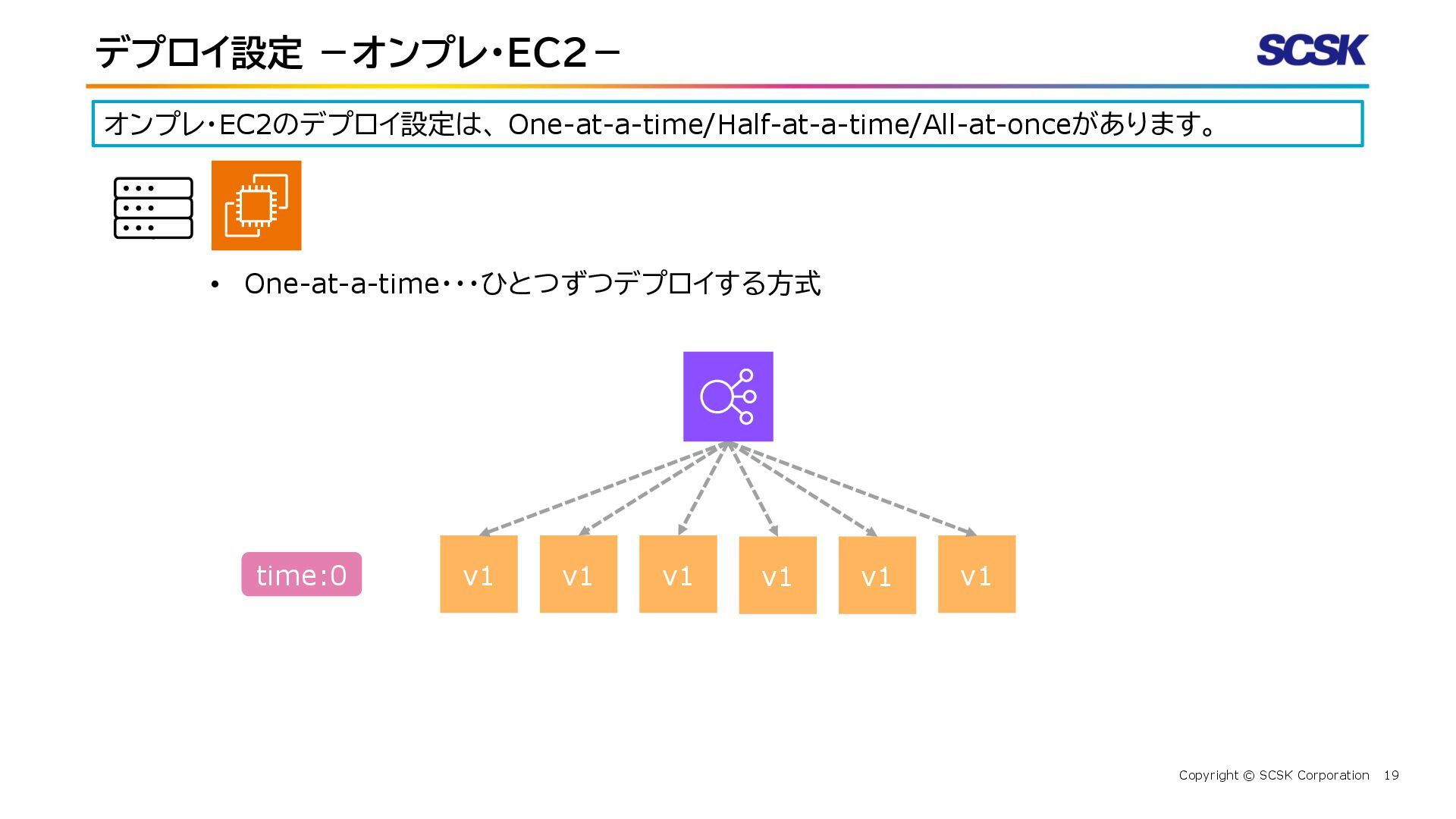 デプロイ設定 －オンプレ･EC2－

SCSK

オンプレ･EC2のデプロイ設定は、One-at-a-time/Half-at-a-time/All-at-onceがあります。

• One-at-a-time･･･ひとつずつデプロイする方式

time:0

v1 v1 v1 v1 v1 v1

Copyright © SCSK Corporation 19